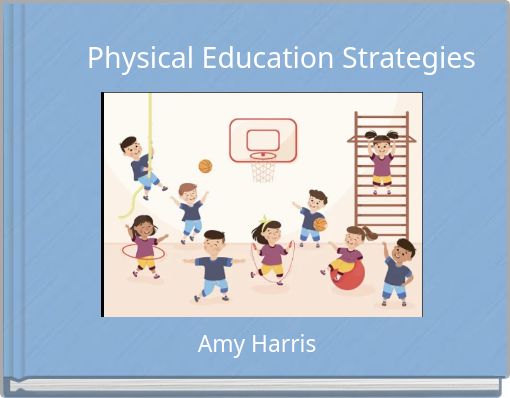 Physical Education Strategies

Amy Harris